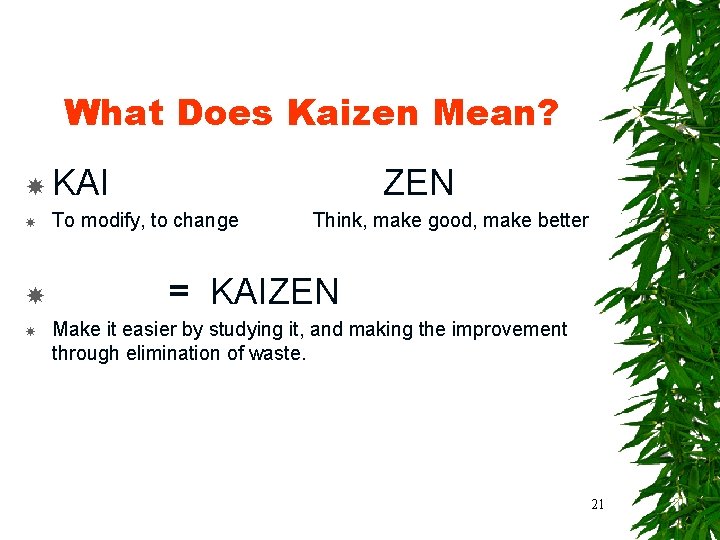 What Does Kaizen Mean?

KAI ZEN

To modify, to change Think, make good, make better

= KAIZEN

Make it easier by studying it, and making the improvement through elimination of waste.

21